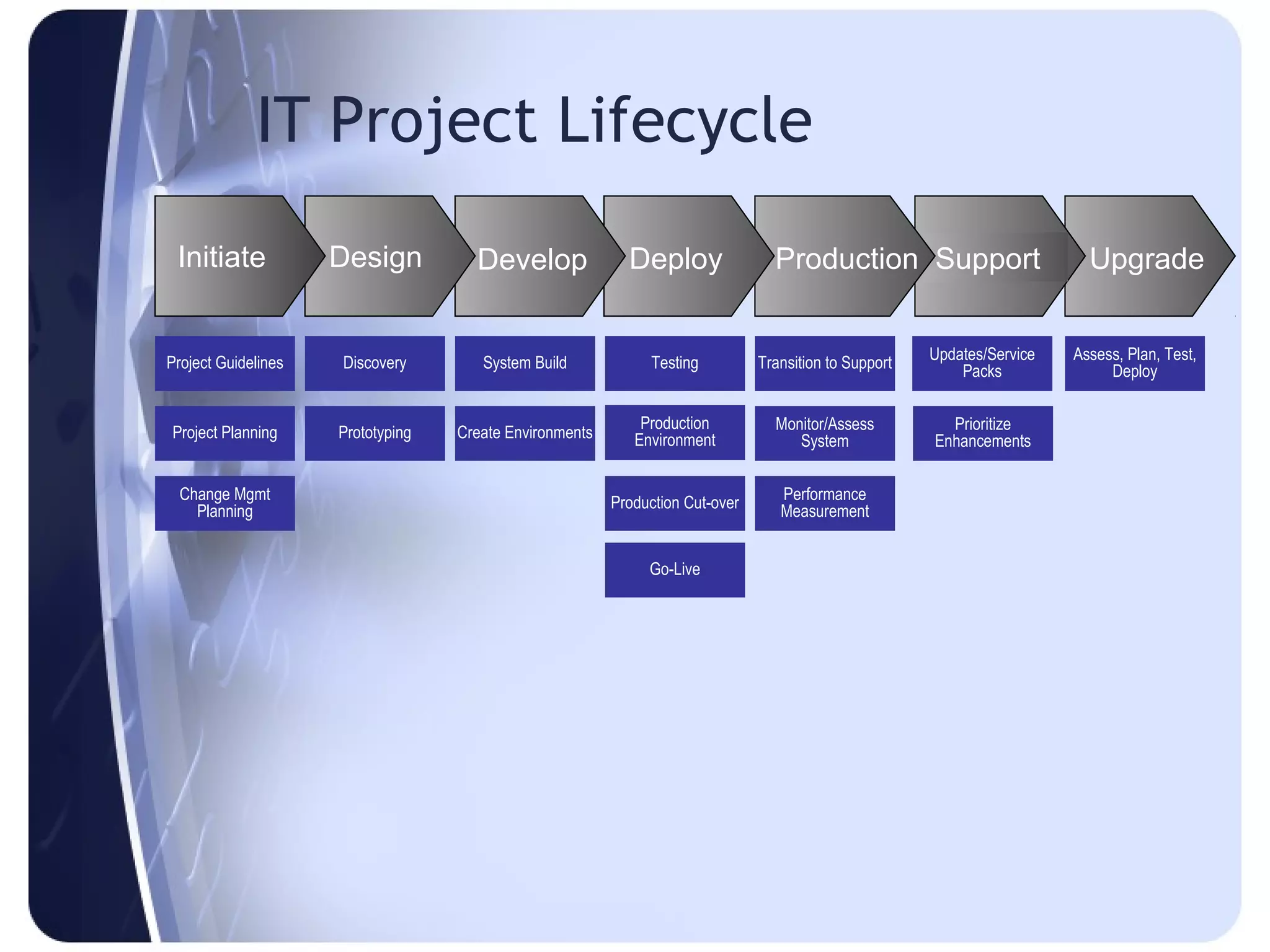 IT Project Lifecycle

Initiate

Project Guidelines

Project Planning

Change Mgmt Planning

Design

Discovery

Prototyping

Develop

System Build

Create Environments

Deploy

Testing

Production Environment

Production Cut-over

Go-Live

Production

Transition to Support

Monitor/Assess System

Performance Measurement

Support

Updates/Service Packs

Prioritize Enhancements

Upgrade

Assess, Plan, Test, Deploy